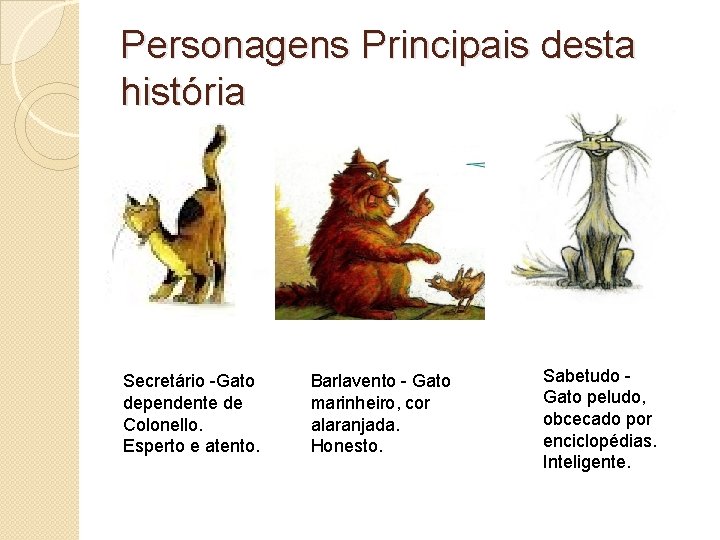 Personagens Principais desta história

Secretário -Gato dependente de Colonello. Esperto e atento.

Barlavento - Gato marinheiro, cor alaranjada. Honesto.

Sabetudo - Gato peludo, obcecado por enciclopédias. Inteligente.